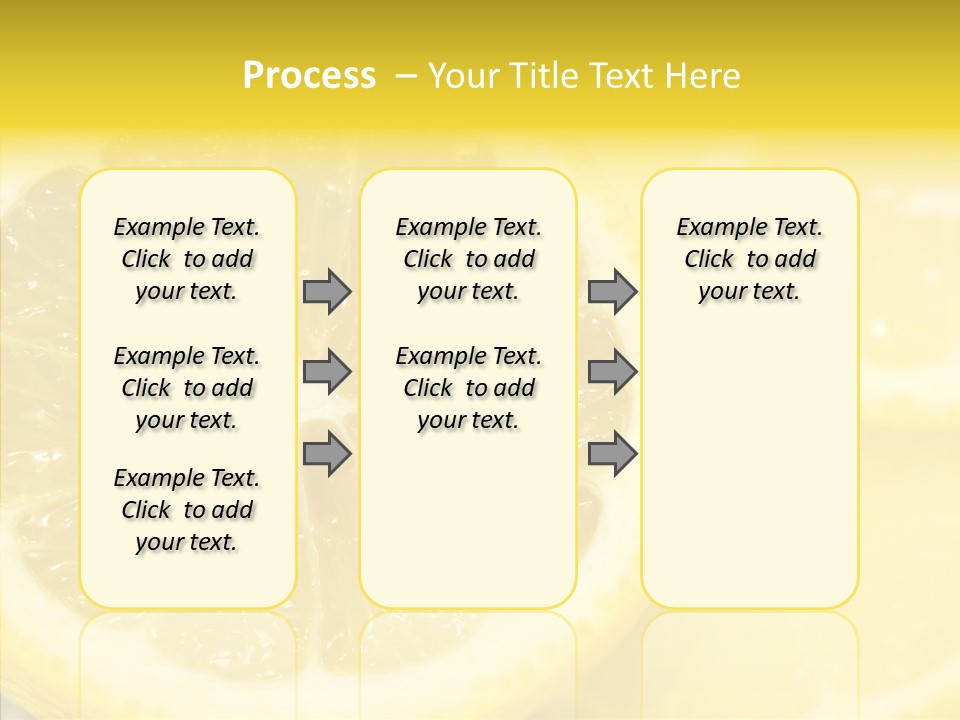 Process – Your Title Text Here

Example Text. Click to add your text.

Example Text. Click to add your text.

Example Text. Click to add your text.

Example Text. Click to add your text.

Example Text. Click to add your text.

Example Text. Click to add your text.